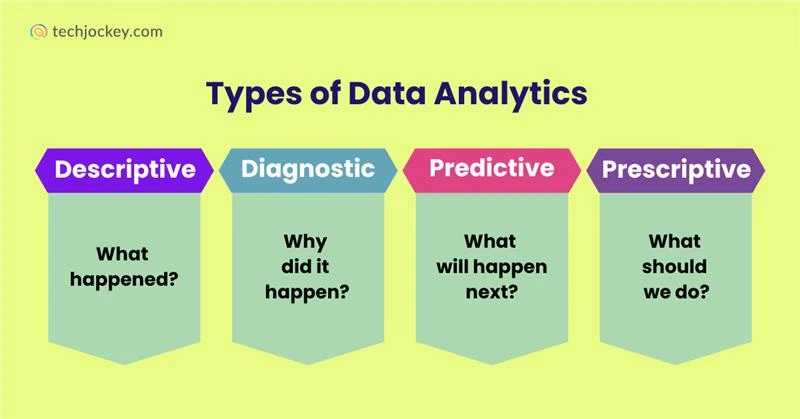 techjockey.com

Types of Data Analytics

Descriptive

What happened?

Diagnostic

Why did it happen?

Predictive

What will happen next?

Prescriptive

What should we do?